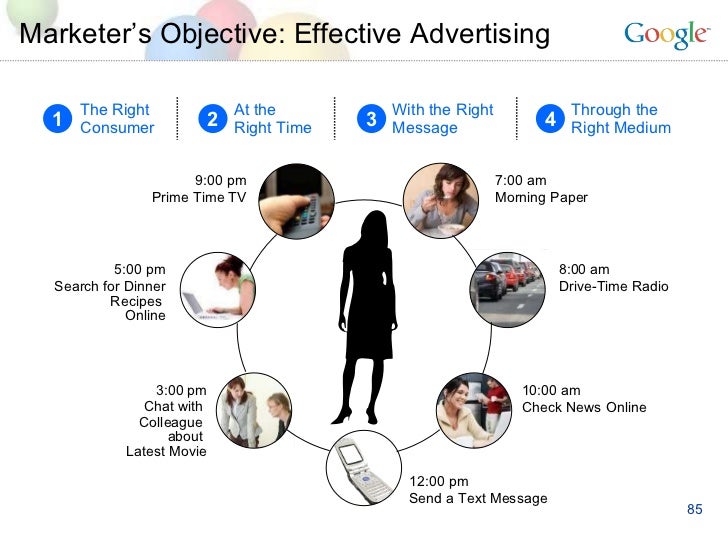 Marketer's Objective: Effective Advertising

Google

1 The Right Consumer

2 At the Right Time

3 With the Right Message

4 Through the Right Medium

7:00 am
Morning Paper

8:00 am
Drive-Time Radio

10:00 am
Check News Online

12:00 pm
Send a Text Message

3:00 pm
Chat with Colleague about Latest Movie

5:00 pm
Search for Dinner Recipes Online

9:00 pm
Prime Time TV

85